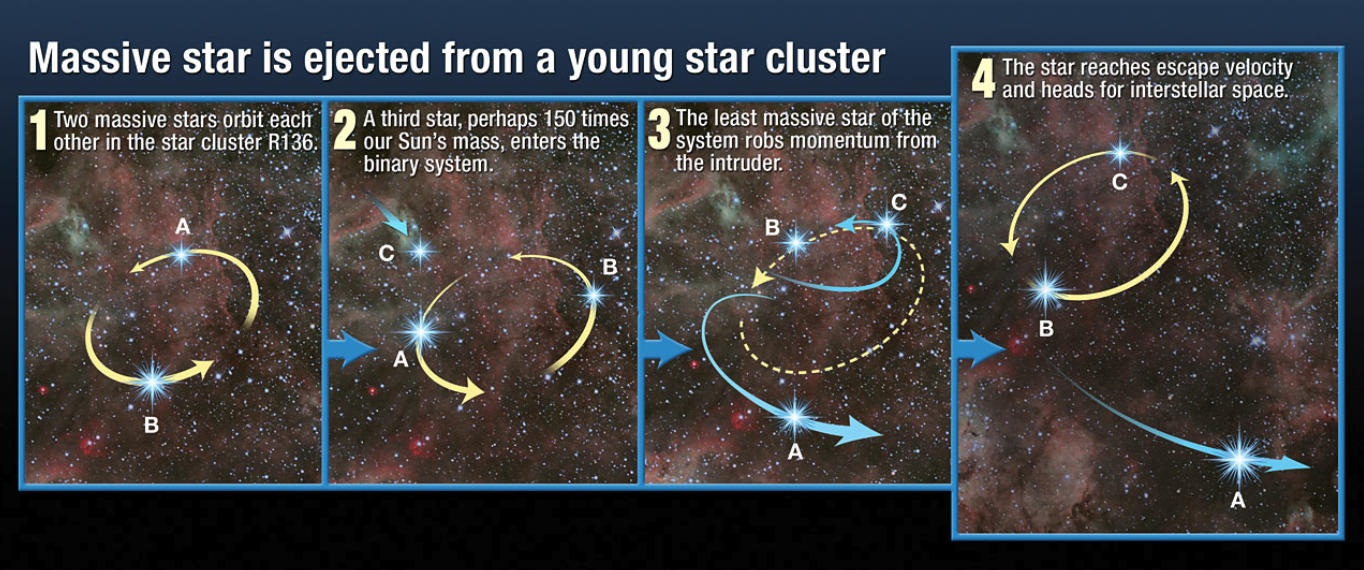 Massive star is ejected from a young star cluster

1 Two massive stars orbit each other in the star cluster R136.

A

B

2 A third star, perhaps 150 times our Sun's mass, enters the binary system.

C

B

A

3 The least massive star of the system robs momentum from the intruder.

B

C

A

4 The star reaches escape velocity and heads for interstellar space.

C

B

A